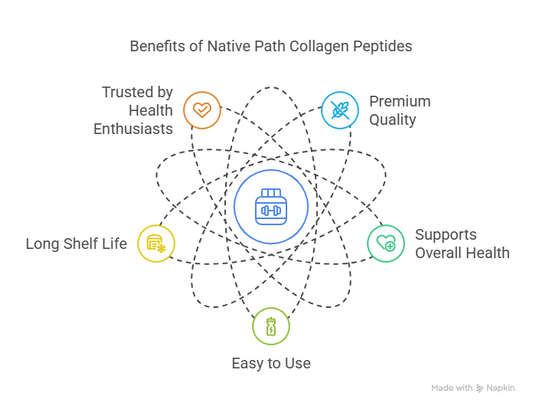 Benefits of Native Path Collagen Peptides

Trusted by Health Enthusiasts

Premium Quality

Long Shelf Life

Supports Overall Health

Easy to Use

Made with Napkin